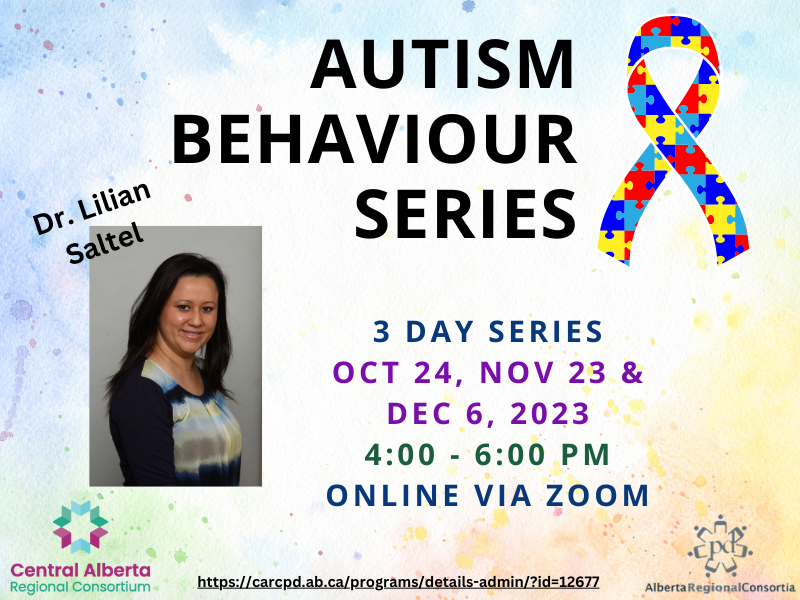 AUTISM BEHAVIOUR SERIES

Dr. Lilian Saltel

3 DAY SERIES
OCT 24, NOV 23 & DEC 6, 2023
4:00 - 6:00 PM
ONLINE VIA ZOOM

Central Alberta Regional Consortium

https://carcpd.ab.ca/programs/details-admin/?id=12677

pd

AlbertaRegionalConsortia